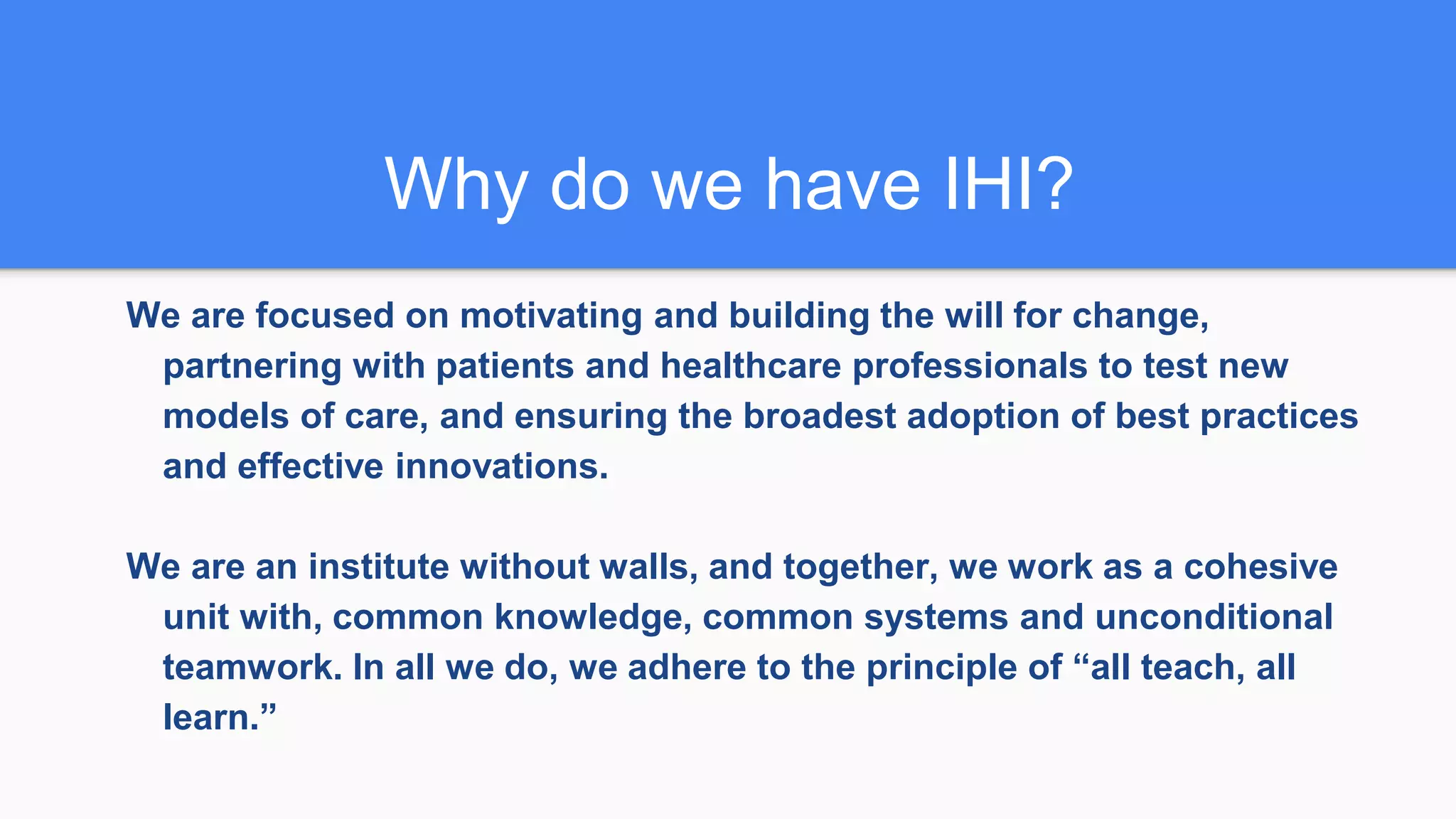 Why do we have IHI?

We are focused on motivating and building the will for change, partnering with patients and healthcare professionals to test new models of care, and ensuring the broadest adoption of best practices and effective innovations.

We are an institute without walls, and together, we work as a cohesive unit with, common knowledge, common systems and unconditional teamwork. In all we do, we adhere to the principle of “all teach, all learn.”